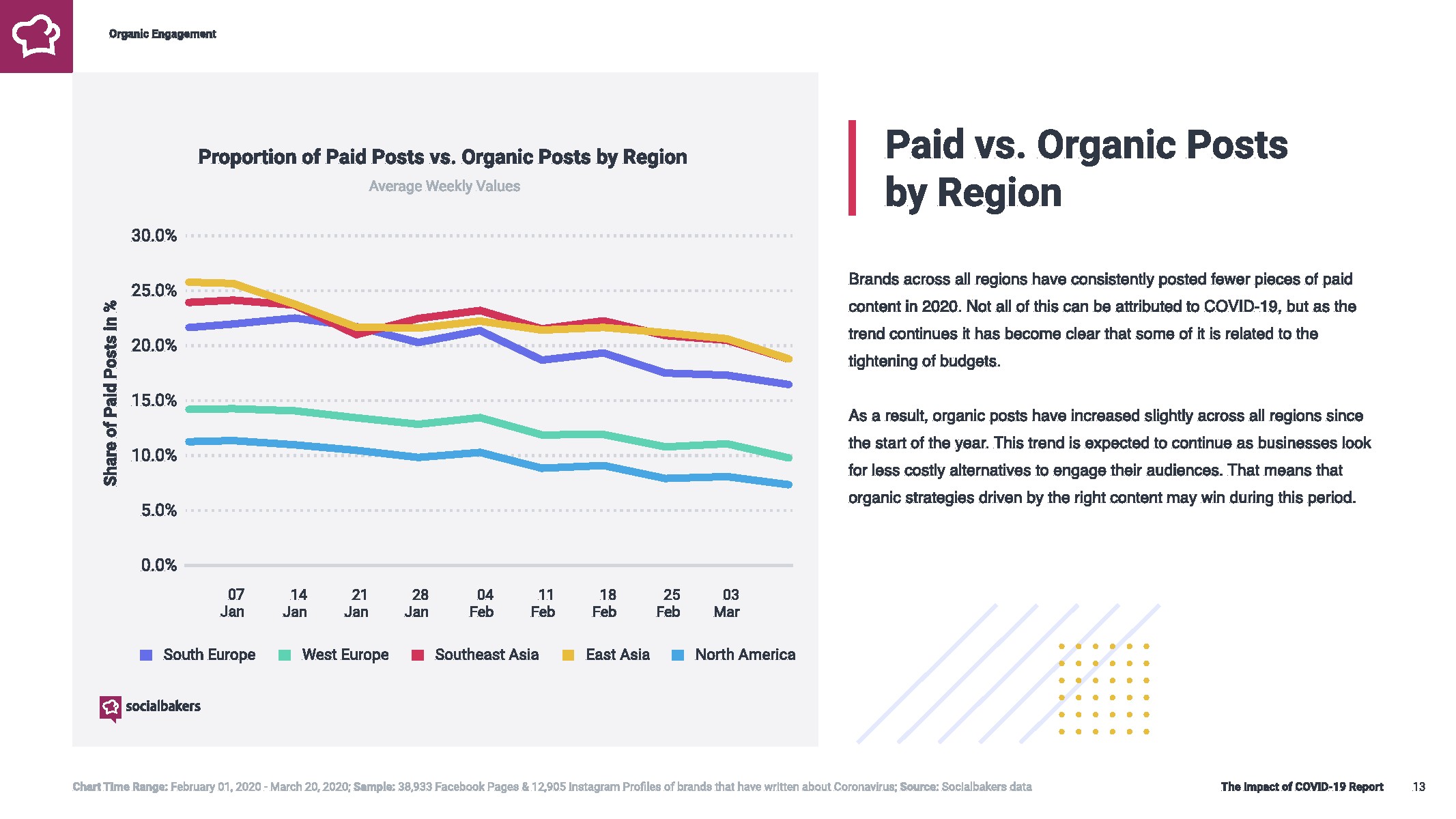 Organic Engagement

Proportion of Paid Posts vs. Organic Posts by Region

Average Weekly Values

Share of Paid Posts in %

30.0%
25.0%
20.0%
15.0%
10.0%
5.0%
0.0%

07 Jan
14 Jan
21 Jan
28 Jan
04 Feb
11 Feb
18 Feb
25 Feb
03 Mar

South Europe
West Europe
Southeast Asia
East Asia
North America

socialbakers

Paid vs. Organic Posts by Region

Brands across all regions have consistently posted fewer pieces of paid content in 2020. Not all of this can be attributed to COVID-19, but as the trend continues it has become clear that some of it is related to the tightening of budgets.

As a result, organic posts have increased slightly across all regions since the start of the year. This trend is expected to continue as businesses look for less costly alternatives to engage their audiences. That means that organic strategies driven by the right content may win during this period.

Chart Time Range: February 01, 2020 - March 20, 2020; Sample: 38,933 Facebook Pages & 12,905 Instagram Profiles of brands that have written about Coronavirus; Source: Socialbakers data

The Impact of COVID-19 Report 13